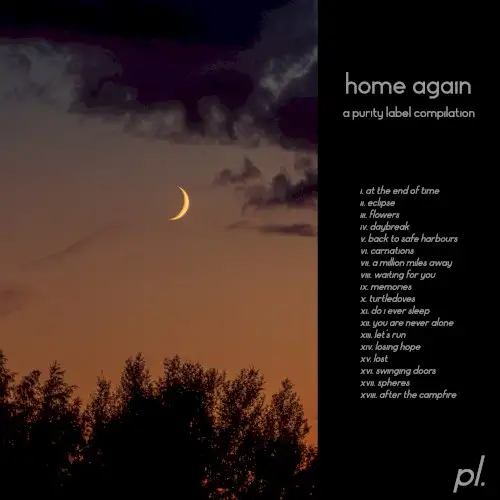 home again
a purity label compilation

i. at the end of time
ii. eclipse
iii. flowers
iv. daybreak
v. back to safe harbours
vi. carnations
vii. a million miles away
viii. waiting for you
ix. memories
x. turtledoves
xi. do i ever sleep
xii. you are never alone
xiii. let's run
xiv. losing hope
xv. lost
xvi. swinging doors
xvii. spheres
xviii. after the campfire

pl.